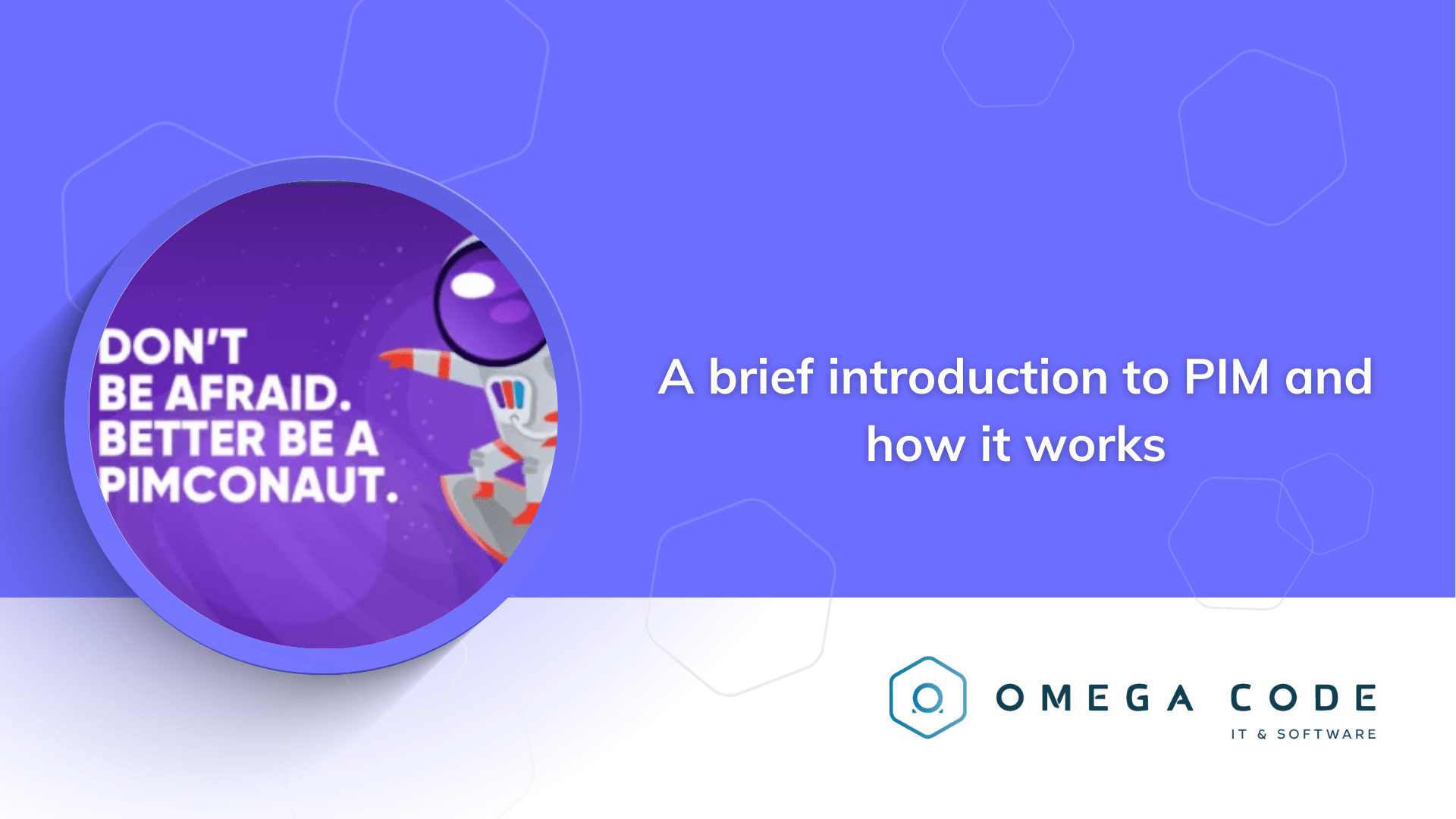 DON'T BE AFRAID. BETTER BE A PIMCONAUT.

A brief introduction to PIM and how it works

OMEGA CODE
IT & SOFTWARE